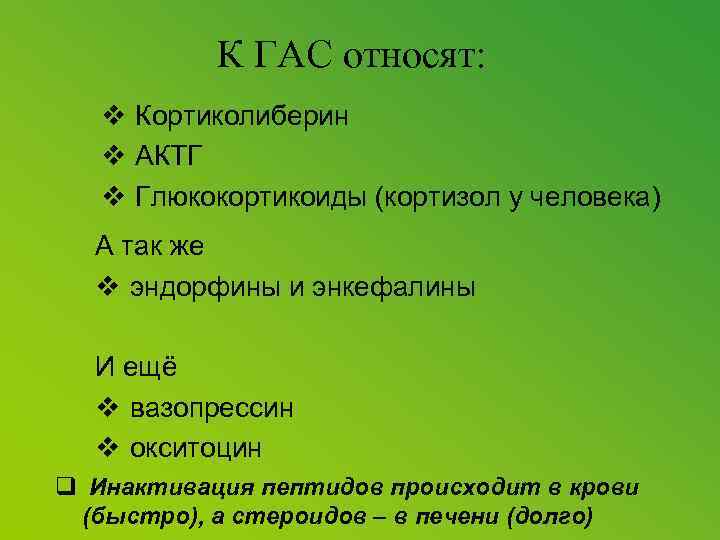 К ГАС относят:

❖ Кортиколиберин
❖ АКТГ
❖ Глюкокортикоиды (кортизол у человека)

А так же
❖ эндорфины и энкефалины

И ещё
❖ вазопрессин
❖ окситоцин

❑ Инактивация пептидов происходит в крови (быстро), а стероидов – в печени (долго)